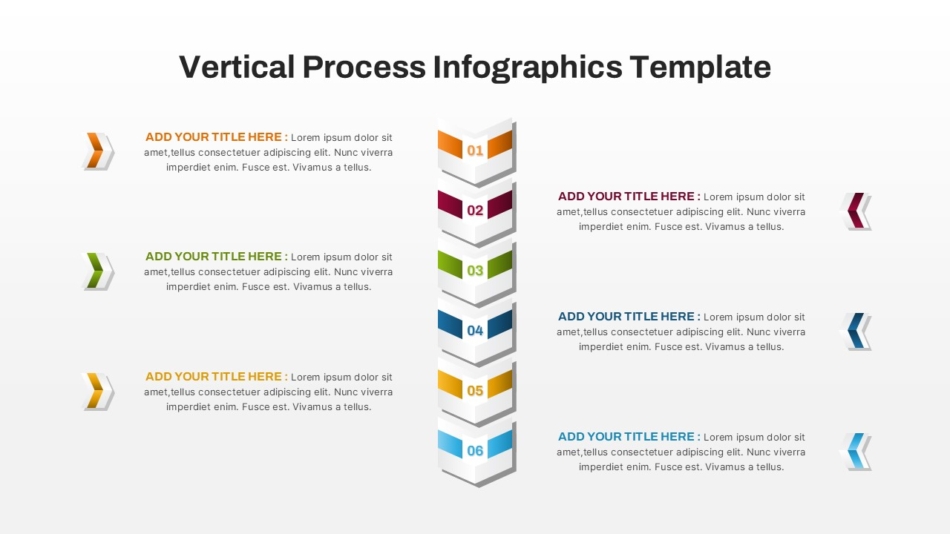 Vertical Process Infographics Template

ADD YOUR TITLE HERE : Lorem ipsum dolor sit amet,tellus consectetuer adipiscing elit. Nunc viverra imperdiet enim. Fusce est. Vivamus a tellus.

01

02

ADD YOUR TITLE HERE : Lorem ipsum dolor sit amet,tellus consectetuer adipiscing elit. Nunc viverra imperdiet enim. Fusce est. Vivamus a tellus.

ADD YOUR TITLE HERE : Lorem ipsum dolor sit amet,tellus consectetuer adipiscing elit. Nunc viverra imperdiet enim. Fusce est. Vivamus a tellus.

03

04

ADD YOUR TITLE HERE : Lorem ipsum dolor sit amet,tellus consectetuer adipiscing elit. Nunc viverra imperdiet enim. Fusce est. Vivamus a tellus.

ADD YOUR TITLE HERE : Lorem ipsum dolor sit amet,tellus consectetuer adipiscing elit. Nunc viverra imperdiet enim. Fusce est. Vivamus a tellus.

05

06

ADD YOUR TITLE HERE : Lorem ipsum dolor sit amet,tellus consectetuer adipiscing elit. Nunc viverra imperdiet enim. Fusce est. Vivamus a tellus.